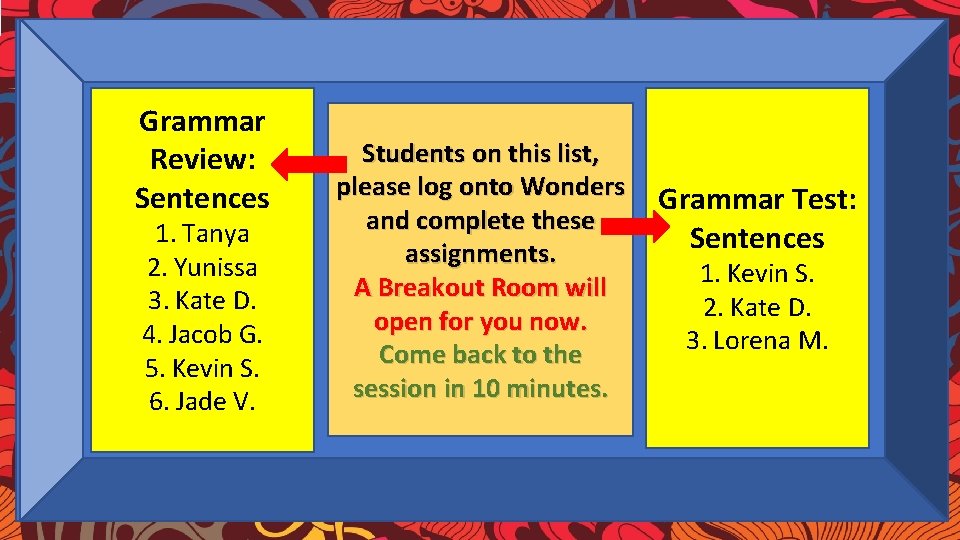 Grammar Review: Sentences

1. Tanya
2. Yunissa
3. Kate D.
4. Jacob G.
5. Kevin S.
6. Jade V.

Students on this list, please log onto Wonders and complete these assignments.

A Breakout Room will open for you now.

Come back to the session in 10 minutes.

Grammar Test: Sentences

1. Kevin S.
2. Kate D.
3. Lorena M.